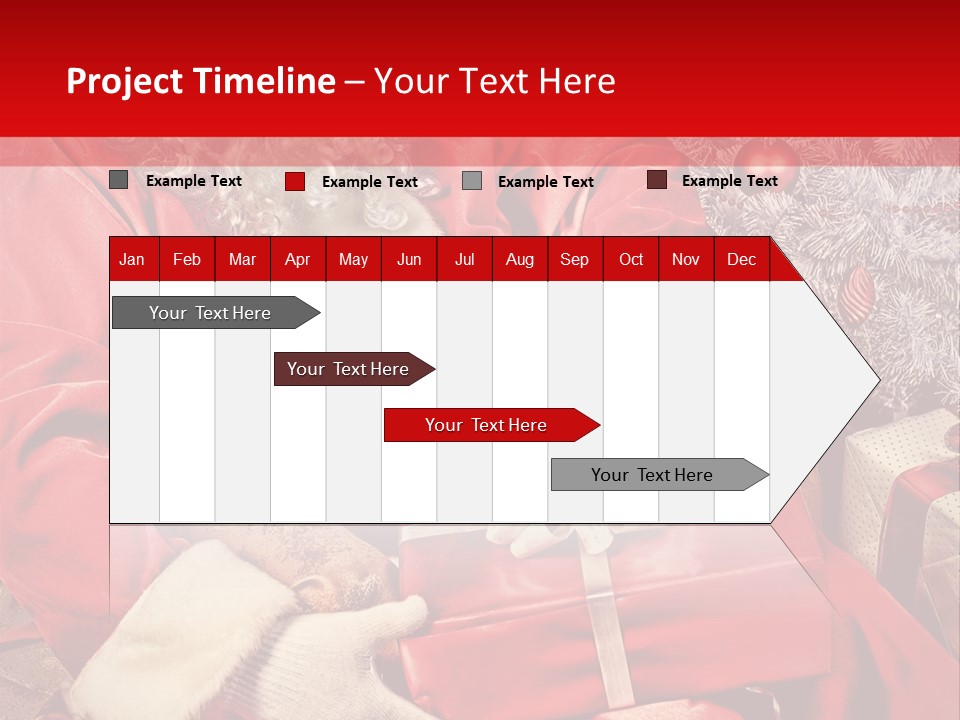 Project Timeline – Your Text Here

Example Text
Example Text
Example Text
Example Text

| Jan | Feb | Mar | Apr | May | Jun | Jul | Aug | Sep | Oct | Nov | Dec |
|---|---|---|---|---|---|---|---|---|---|---|---|

Your Text Here

Your Text Here

Your Text Here

Your Text Here